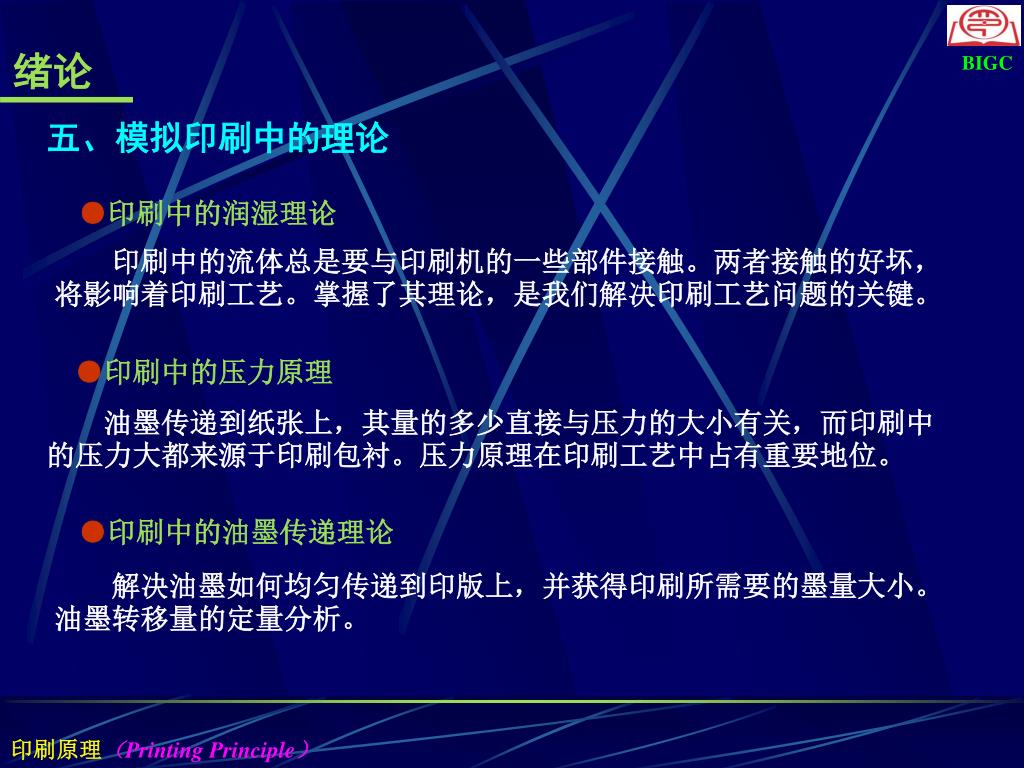 绪论

BIGC

五、模拟印刷中的理论

●印刷中的润湿理论

印刷中的流体总是要与印刷机的一些部件接触。两者接触的好坏，将影响着印刷工艺。掌握了其理论，是我们解决印刷工艺问题的关键。

●印刷中的压力原理

油墨传递到纸张上，其量的多少直接与压力的大小有关，而印刷中的压力大都来源于印刷包衬。压力原理在印刷工艺中占有重要地位。

●印刷中的油墨传递理论

解决油墨如何均匀传递到印版上，并获得印刷所需要的墨量大小。油墨转移量的定量分析。

印刷原理（Printing Principle）